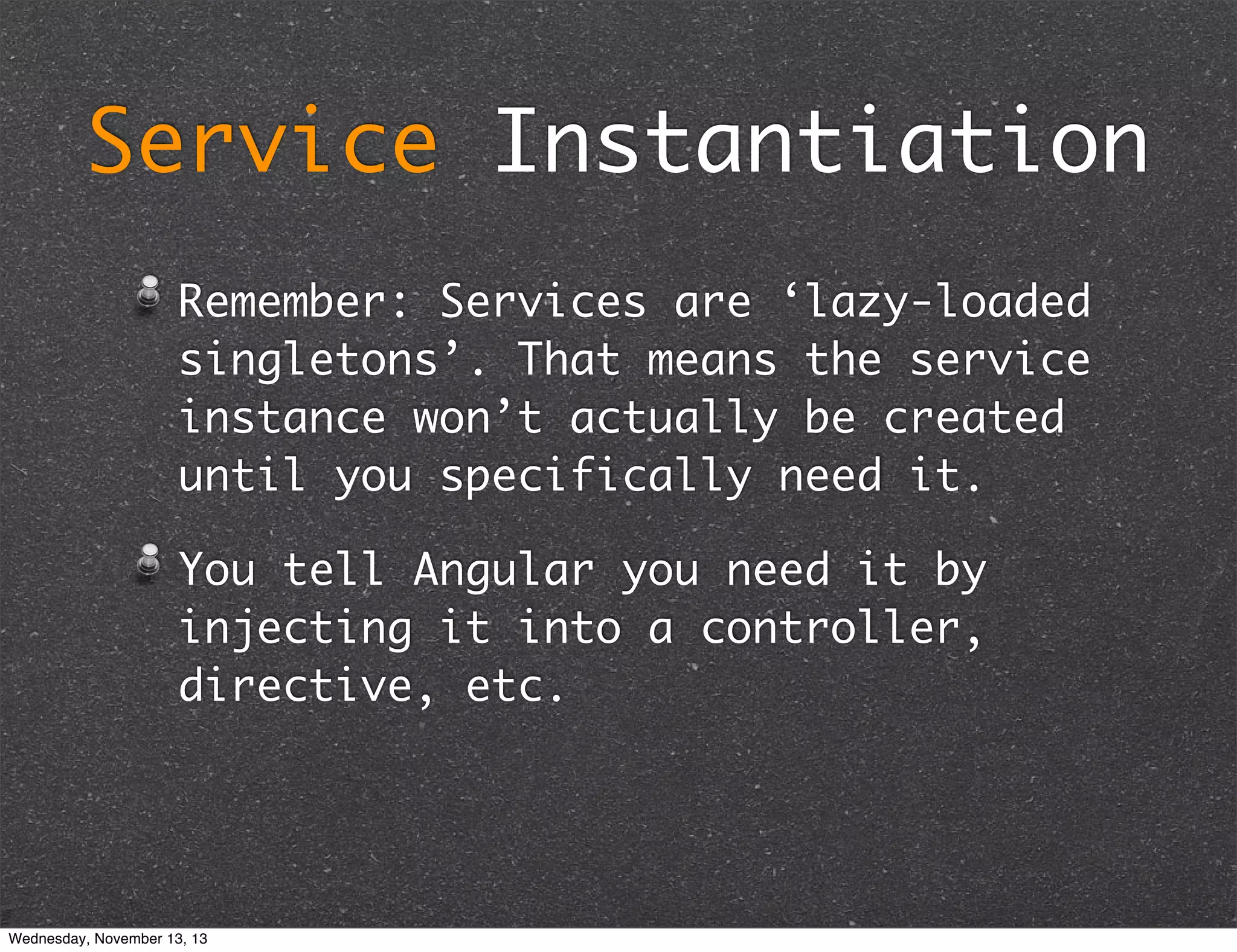 Service Instantiation

Remember: Services are ‘lazy-loaded singletons’. That means the service instance won’t actually be created until you specifically need it.

You tell Angular you need it by injecting it into a controller, directive, etc.

Wednesday, November 13, 13